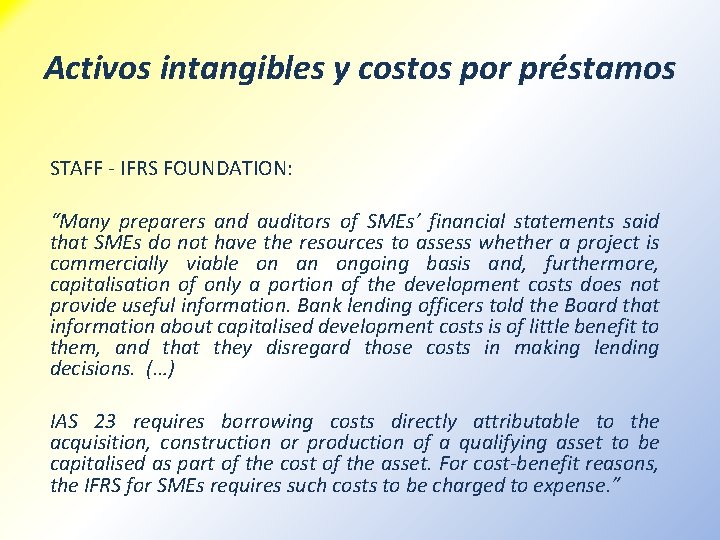 Activos intangibles y costos por préstamos

STAFF - IFRS FOUNDATION:

“Many preparers and auditors of SMEs’ financial statements said that SMEs do not have the resources to assess whether a project is commercially viable on an ongoing basis and, furthermore, capitalisation of only a portion of the development costs does not provide useful information. Bank lending officers told the Board that information about capitalised development costs is of little benefit to them, and that they disregard those costs in making lending decisions. (…)

IAS 23 requires borrowing costs directly attributable to the acquisition, construction or production of a qualifying asset to be capitalised as part of the cost of the asset. For cost-benefit reasons, the IFRS for SMEs requires such costs to be charged to expense.”